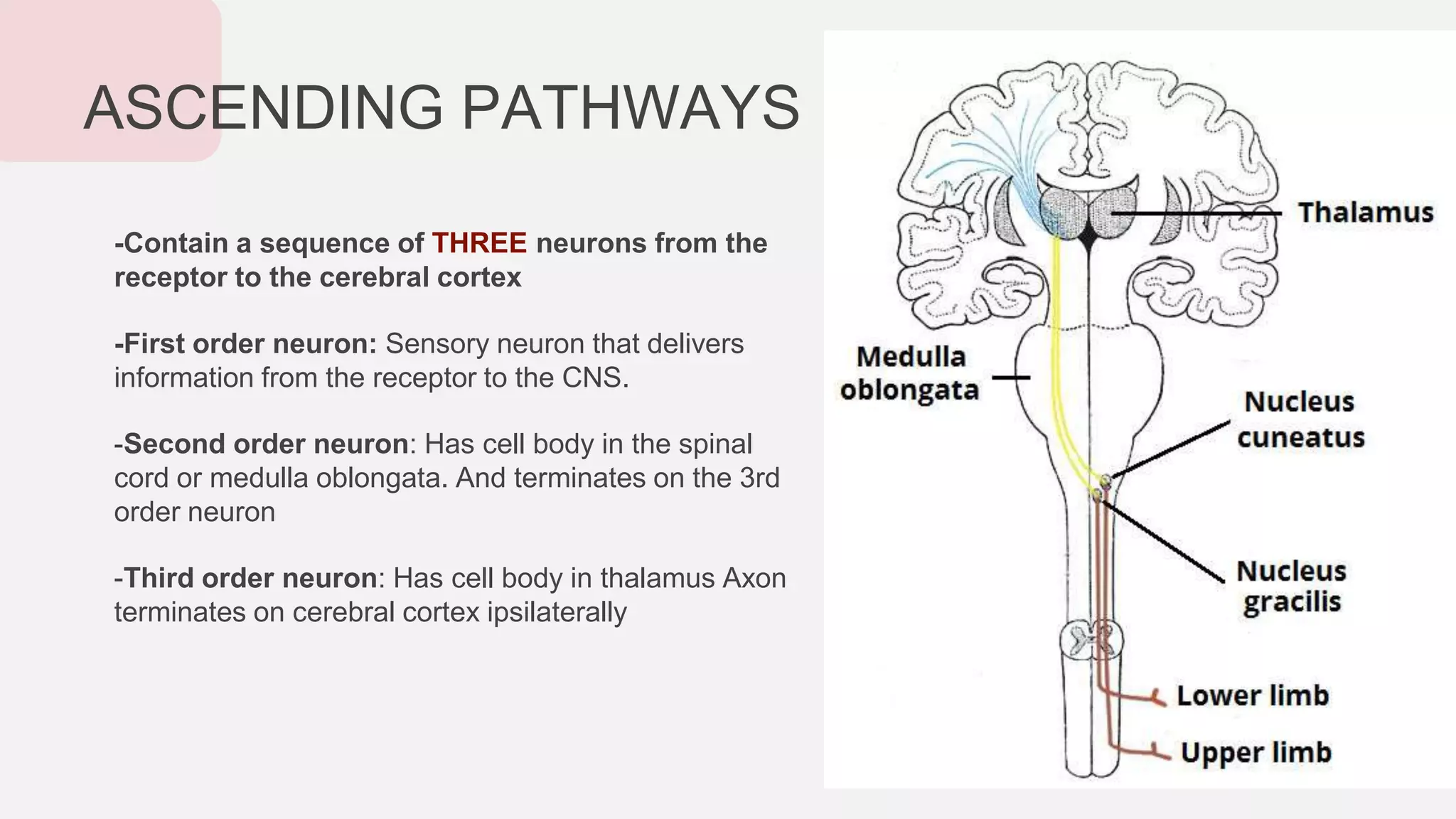 ASCENDING PATHWAYS

-Contain a sequence of THREE neurons from the receptor to the cerebral cortex

-First order neuron: Sensory neuron that delivers information from the receptor to the CNS.

-Second order neuron: Has cell body in the spinal cord or medulla oblongata. And terminates on the 3rd order neuron

-Third order neuron: Has cell body in thalamus Axon terminates on cerebral cortex ipsilaterally

Thalamus

Medulla oblongata

Nucleus cuneatus

Nucleus gracilis

Lower limb

Upper limb